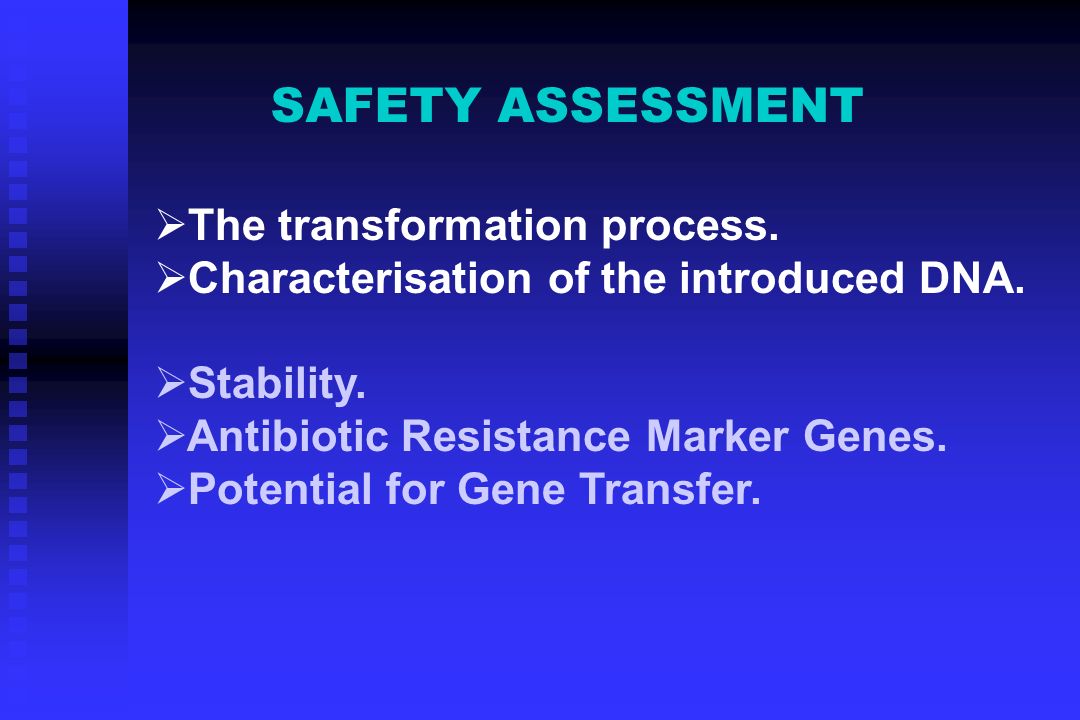 SAFETY ASSESSMENT

➢The transformation process.
➢Characterisation of the introduced DNA.

➢Stability.
➢Antibiotic Resistance Marker Genes.
➢Potential for Gene Transfer.